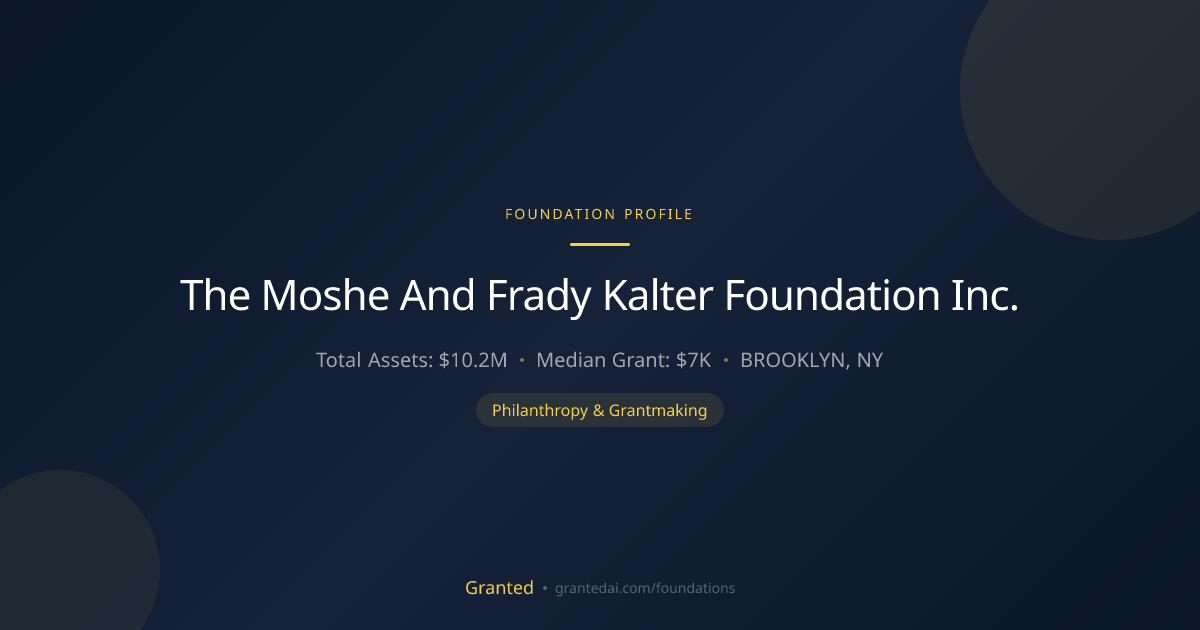 FOUNDATION PROFILE

The Moshe And Frady Kalter Foundation Inc.

Total Assets: $10.2M • Median Grant: $7K • BROOKLYN, NY

Philanthropy & Grantmaking

Granted • grantedai.com/foundations